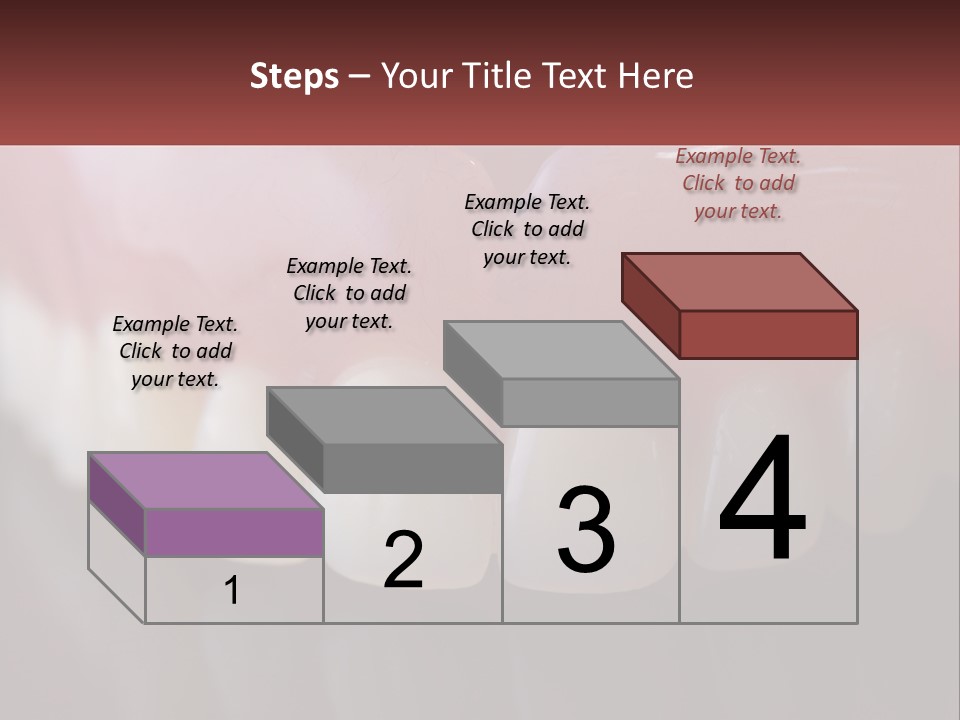 Steps – Your Title Text Here

Example Text. Click to add your text.

Example Text. Click to add your text.

Example Text. Click to add your text.

Example Text. Click to add your text.

1

2

3

4